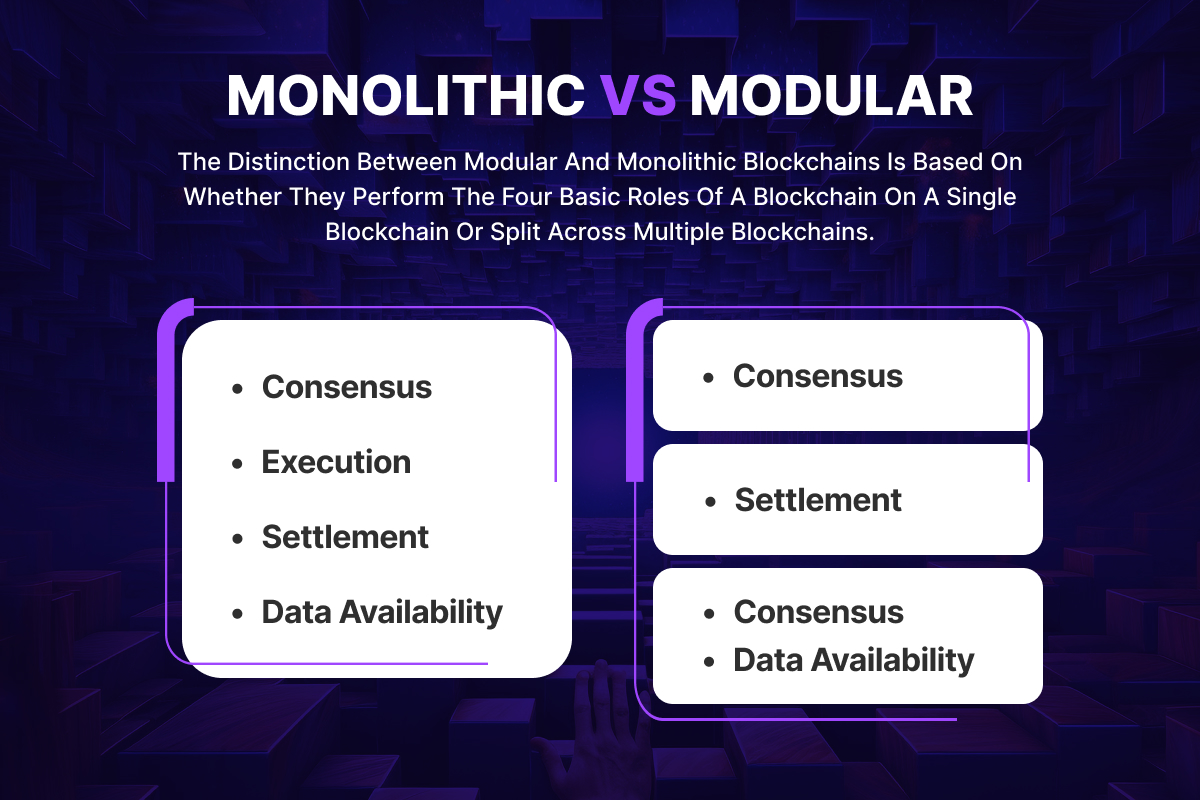 MONOLITHIC VS MODULAR

The Distinction Between Modular And Monolithic Blockchains Is Based On Whether They Perform The Four Basic Roles Of A Blockchain On A Single Blockchain Or Split Across Multiple Blockchains.

- Consensus
- Execution
- Settlement
- Data Availability

- Consensus

- Settlement

- Consensus
- Data Availability